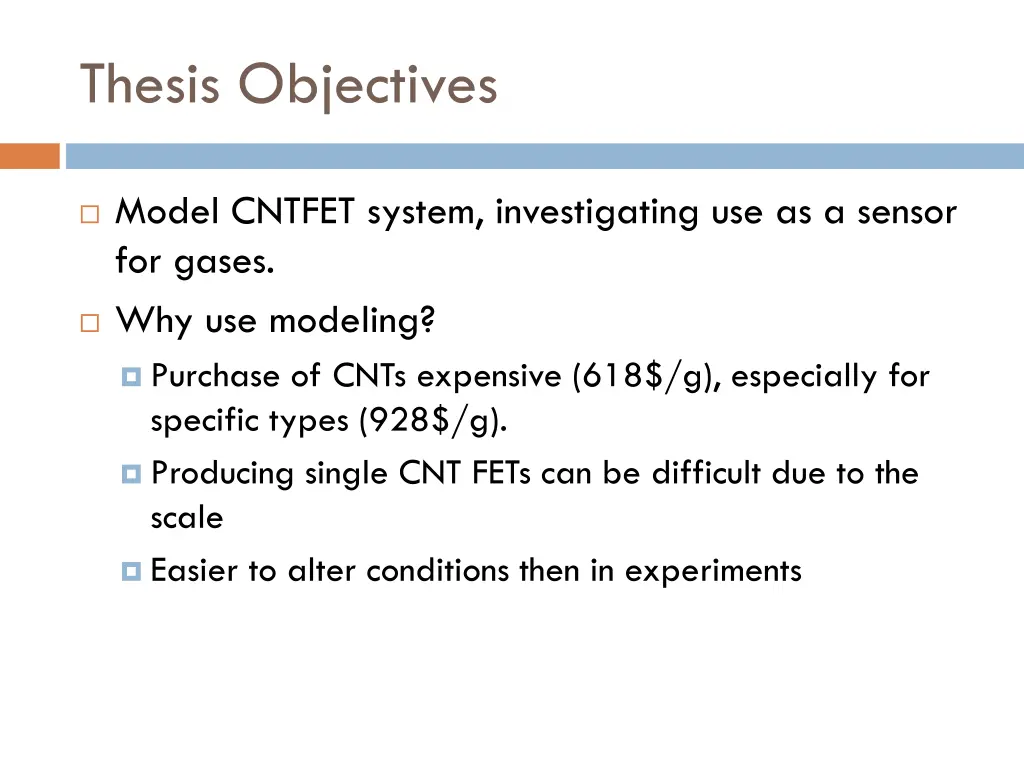 Thesis Objectives

Model CNTFET system, investigating use as a sensor for gases.

Why use modeling?

Purchase of CNTs expensive (618\$/g), especially for specific types (928\$/g).

Producing single CNT FETs can be difficult due to the scale

Easier to alter conditions then in experiments